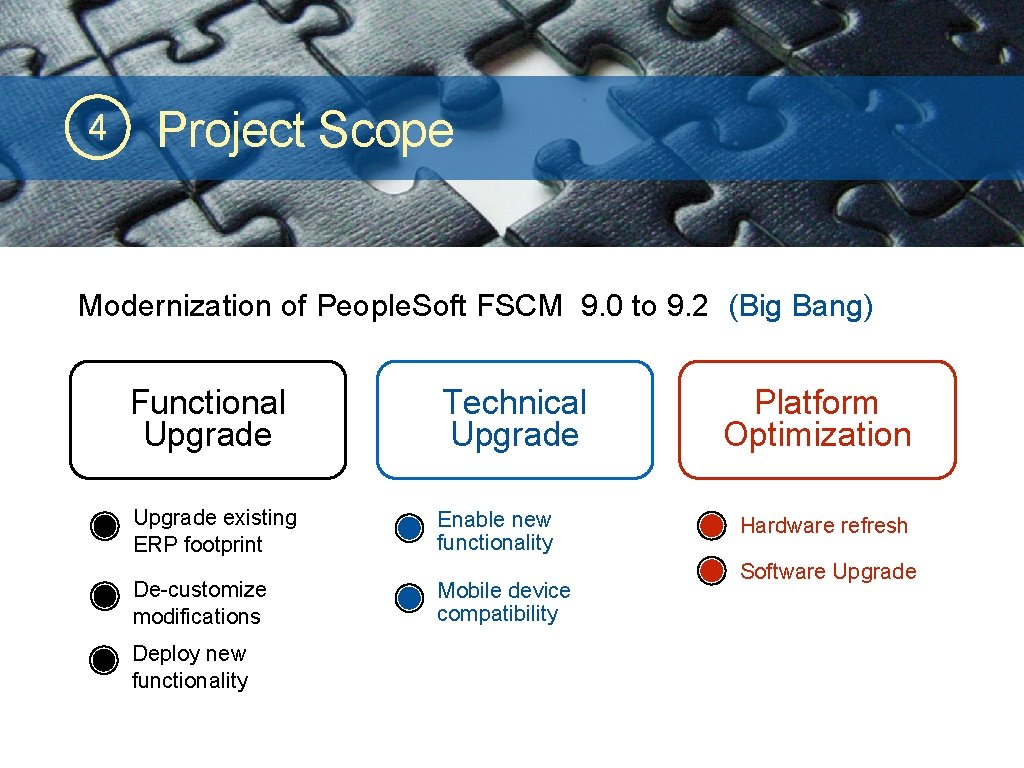 4

Project Scope

Modernization of People.Soft FSCM 9.0 to 9.2 (Big Bang)

Functional Upgrade

Upgrade existing ERP footprint

De-customize modifications

Deploy new functionality

Technical Upgrade

Enable new functionality

Mobile device compatibility

Platform Optimization

Hardware refresh

Software Upgrade